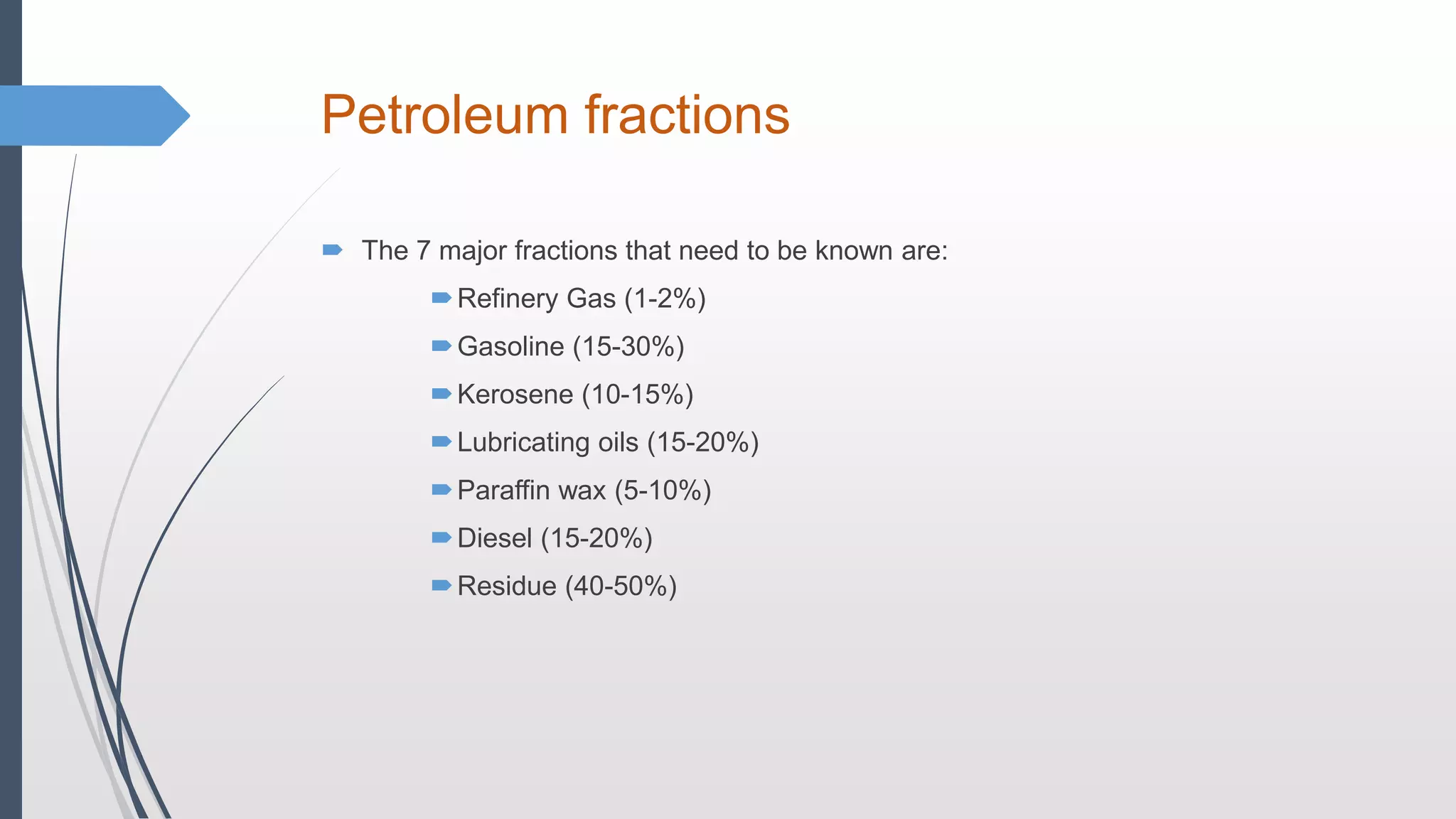 Petroleum fractions

The 7 major fractions that need to be known are:

Refinery Gas (1-2%)

Gasoline (15-30%)

Kerosene (10-15%)

Lubricating oils (15-20%)

Paraffin wax (5-10%)

Diesel (15-20%)

Residue (40-50%)